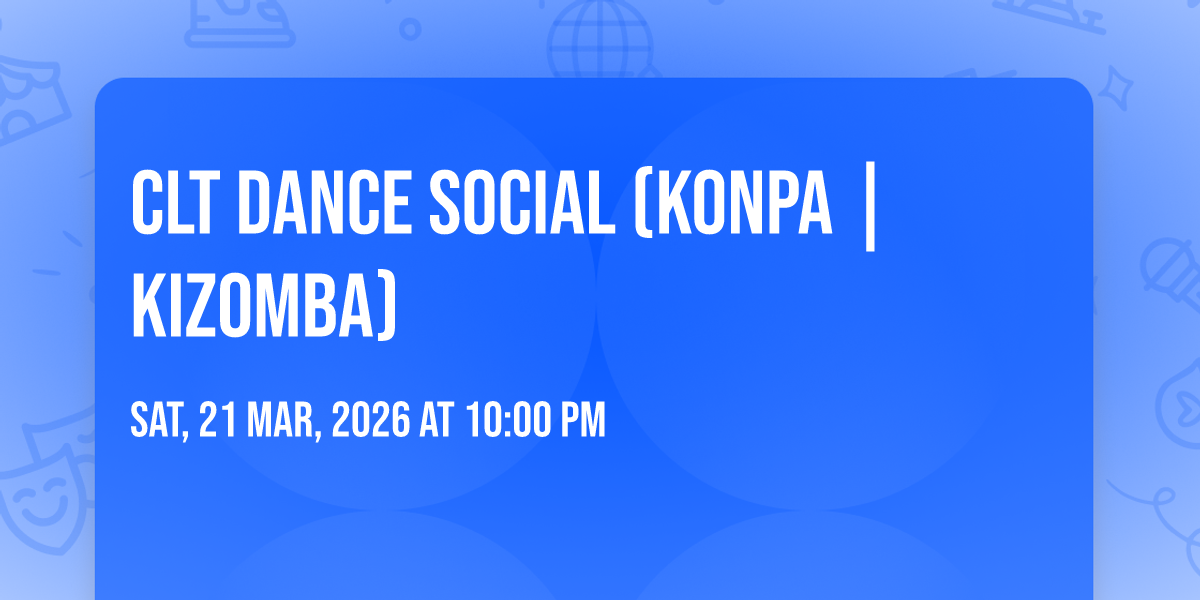 CLT DANCE SOCIAL (KONPA | KIZOMBA)

SAT, 21 MAR, 2026 AT 10:00 PM